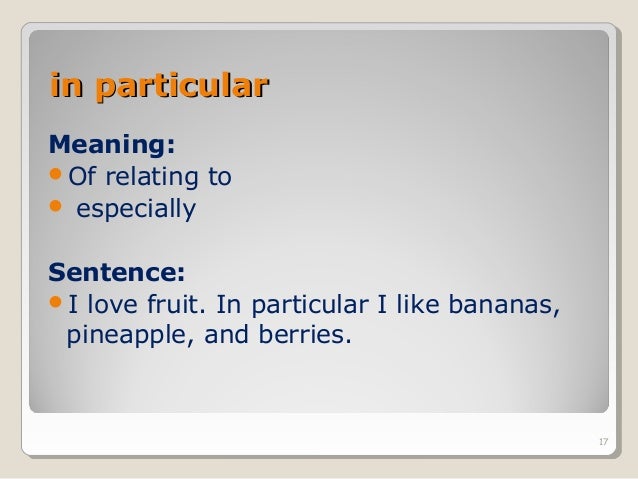 in particular

Meaning:
• Of relating to
• especially

Sentence:
• I love fruit. In particular I like bananas, pineapple, and berries.

17